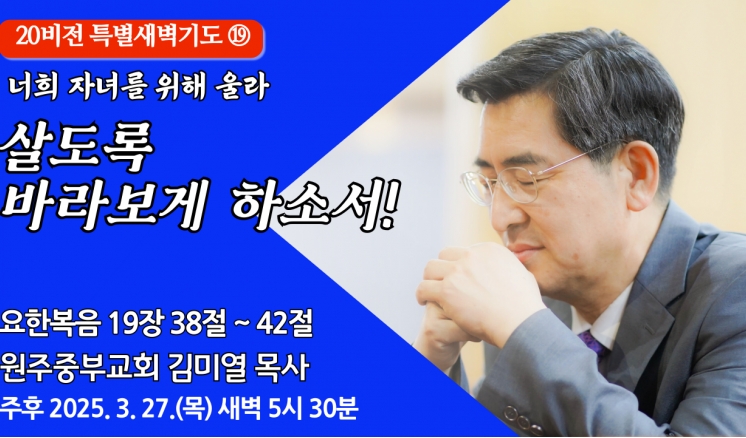 20비전 특별새벽기도 ⑲

너희 자녀를 위해 울라

살도록
바라보게 하소서!

요한복음 19장 38절 ~ 42절
원주중부교회 김미열 목사
주후 2025. 3. 27.(목) 새벽 5시 30분